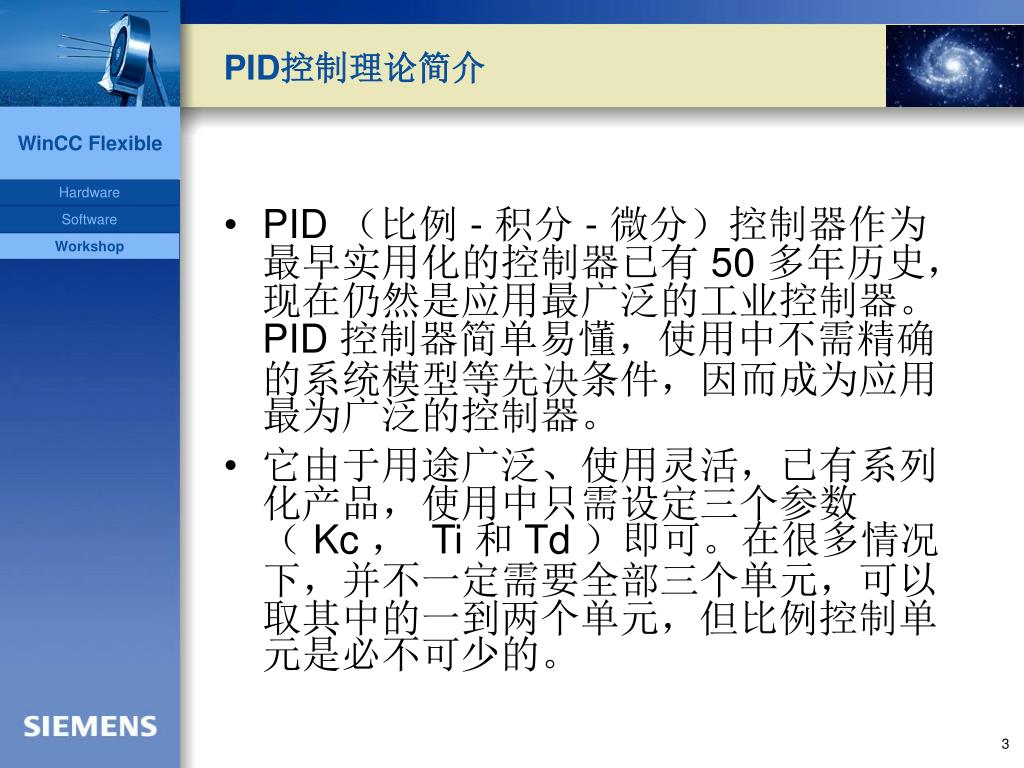 PID控制理论简介

WinCC Flexible

Hardware

Software

Workshop

• PID （比例 - 积分 - 微分）控制器作为最早实用化的控制器已有 50 多年历史，现在仍然是应用最广泛的工业控制器。PID 控制器简单易懂，使用中不需精确的系统模型等先决条件，因而成为应用最为广泛的控制器。

• 它由于用途广泛、使用灵活，已有系列化产品，使用中只需设定三个参数（ Kc ， Ti 和 Td ）即可。在很多情况下，并不一定需要全部三个单元，可以取其中的一到两个单元，但比例控制单元是必不可少的。

SIEMENS

3